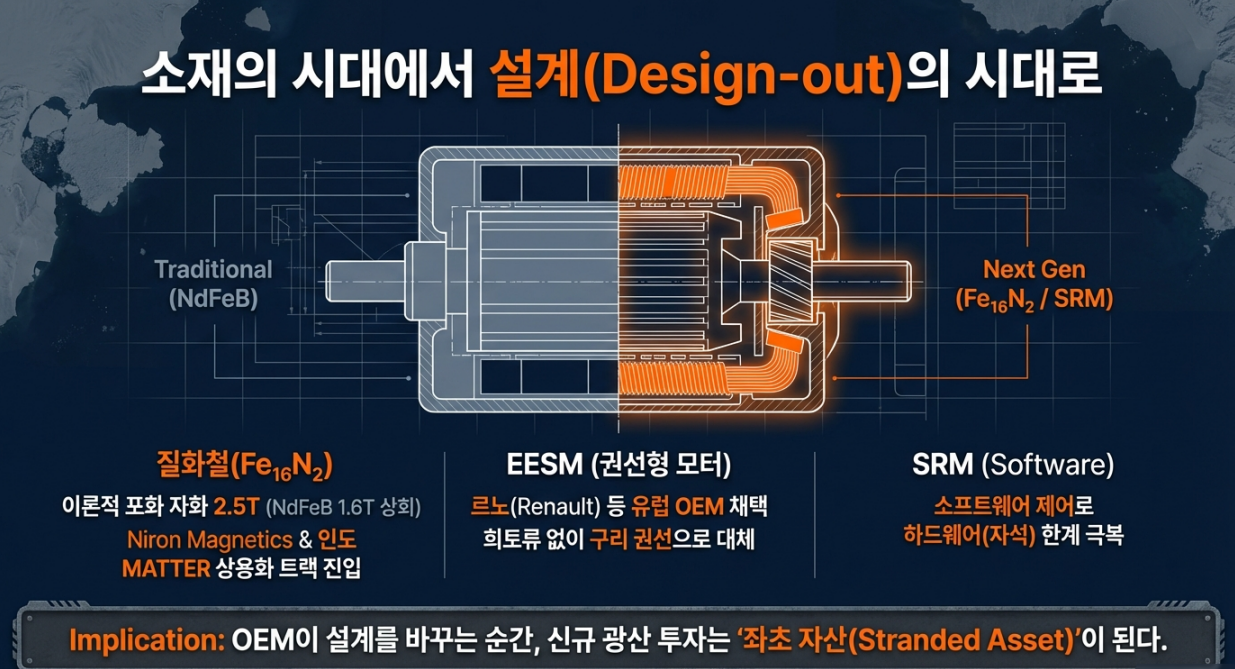 소재의 시대에서 설계(Design-out)의 시대로

Traditional (NdFeB)

Next Gen ($Fe_{16}N_2$ / SRM)

질화철($Fe_{16}N_2$)
이론적 포화 자화 2.5T (NdFeB 1.6T 상회)
Niron Magnetics & 인도 MATTER 상용화 트랙 진입

EESM (권선형 모터)
르노(Renault) 등 유럽 OEM 채택
희토류 없이 구리 권선으로 대체

SRM (Software)
소프트웨어 제어로
하드웨어(자석) 한계 극복

Implication: OEM이 설계를 바꾸는 순간, 신규 광산 투자는 '좌초 자산(Stranded Asset)'이 된다.